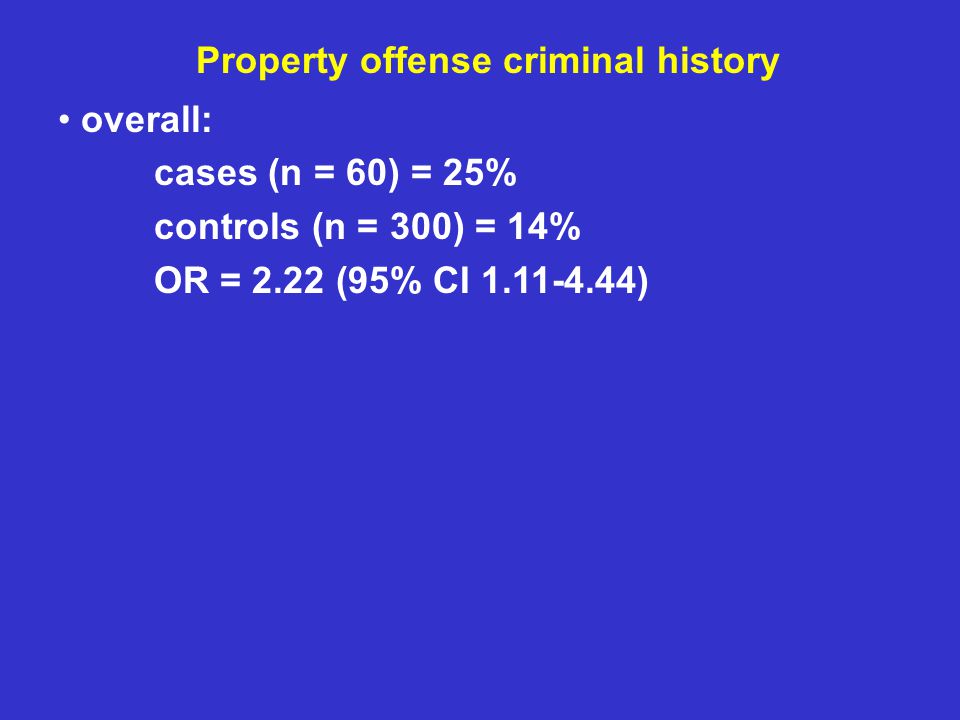 Property offense criminal history

• overall:

cases (n = 60) = 25%

controls (n = 300) = 14%

OR = 2.22 (95% CI 1.11-4.44)